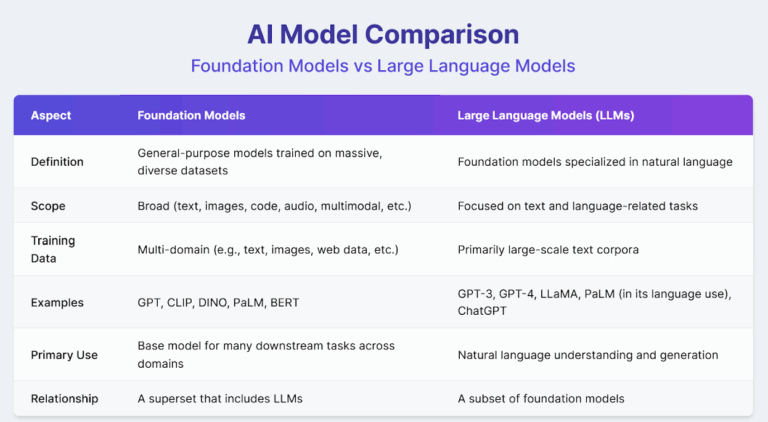 AI Model Comparison

Foundation Models vs Large Language Models

| Aspect | Foundation Models | Large Language Models (LLMs) |
|---|---|---|
| Definition | General-purpose models trained on massive, diverse datasets | Foundation models specialized in natural language |
| Scope | Broad (text, images, code, audio, multimodal, etc.) | Focused on text and language-related tasks |
| Training Data | Multi-domain (e.g., text, images, web data, etc.) | Primarily large-scale text corpora |
| Examples | GPT, CLIP, DINO, PaLM, BERT | GPT-3, GPT-4, LLaMA, PaLM (in its language use), ChatGPT |
| Primary Use | Base model for many downstream tasks across domains | Natural language understanding and generation |
| Relationship | A superset that includes LLMs | A subset of foundation models |